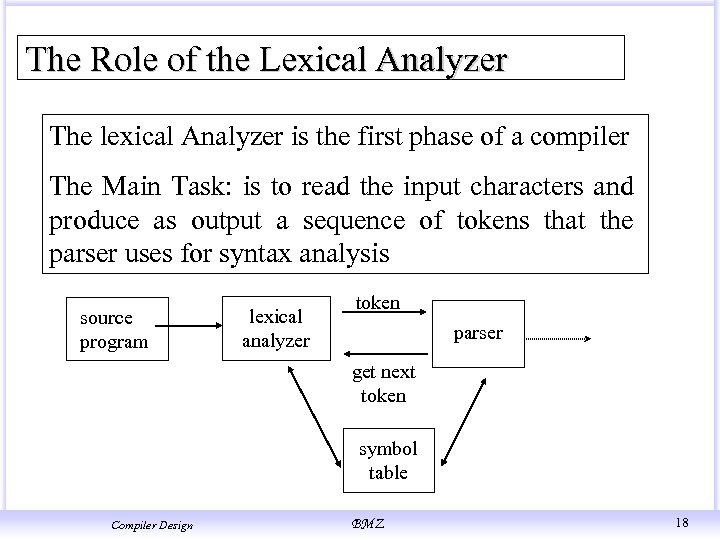 The Role of the Lexical Analyzer

The lexical Analyzer is the first phase of a compiler

The Main Task: is to read the input characters and produce as output a sequence of tokens that the parser uses for syntax analysis

source program

lexical analyzer

token

get next token

parser

symbol table

Compiler Design

BMZ

18